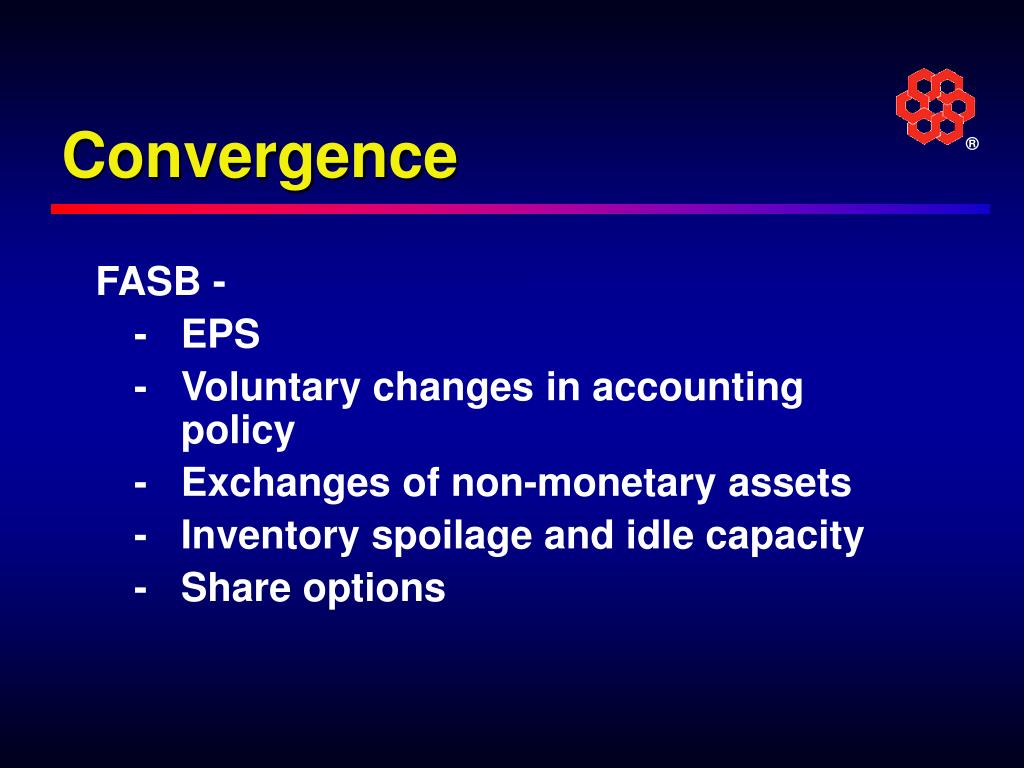 Convergence

®

FASB -
- EPS
- Voluntary changes in accounting policy
- Exchanges of non-monetary assets
- Inventory spoilage and idle capacity
- Share options